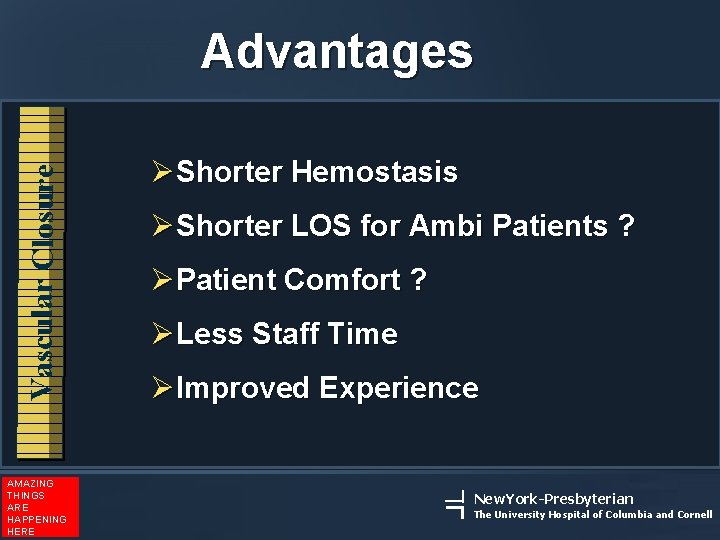 Advantages

Vascular Closure

➢Shorter Hemostasis

➢Shorter LOS for Ambi Patients ?

➢Patient Comfort ?

➢Less Staff Time

➢Improved Experience

AMAZING THINGS ARE HAPPENING HERE

NewYork-Presbyterian
The University Hospital of Columbia and Cornell